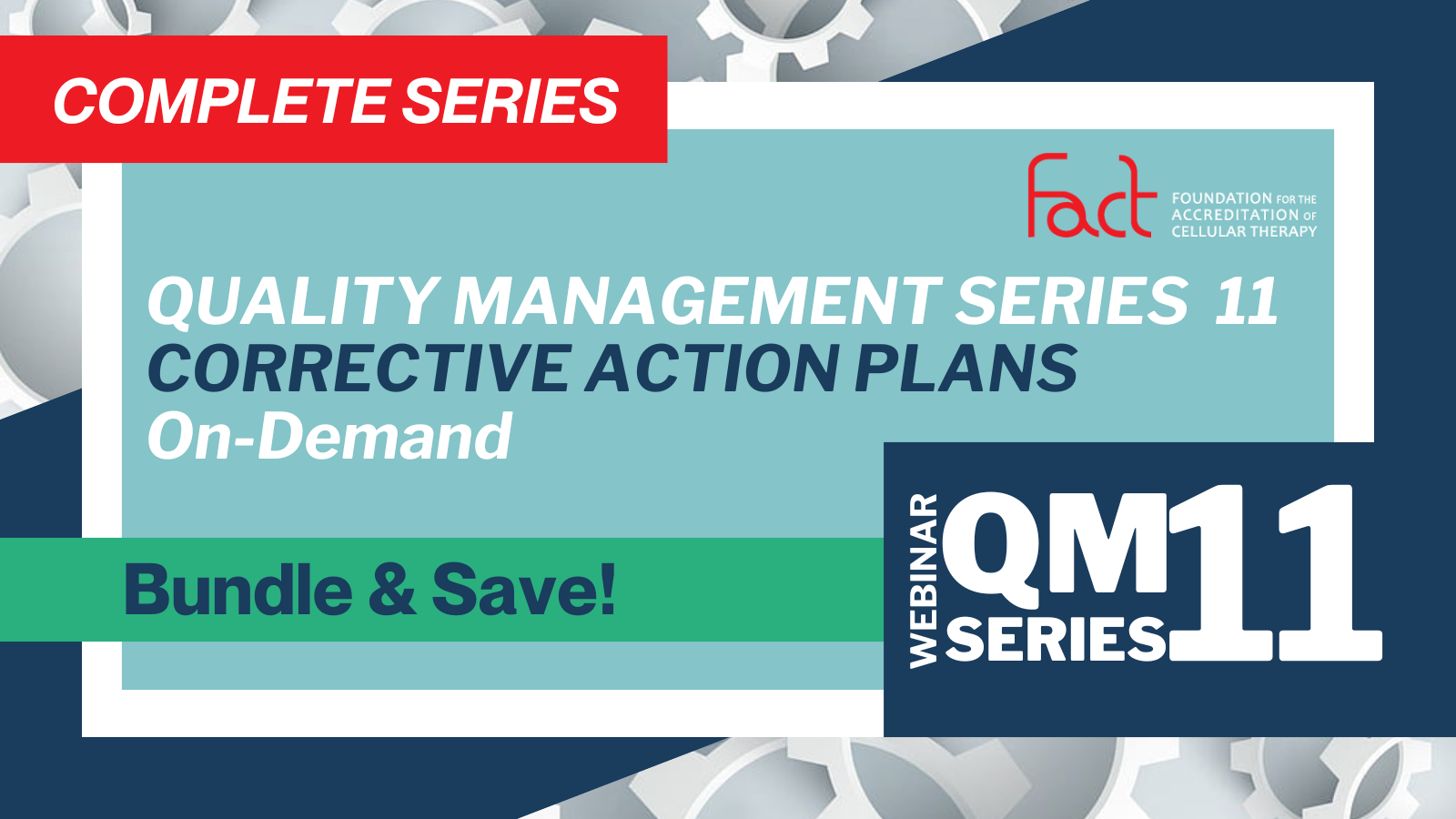 COMPLETE SERIES

fact FOUNDATION FOR THE ACCREDITATION OF CELLULAR THERAPY

QUALITY MANAGEMENT SERIES 11
CORRECTIVE ACTION PLANS
On-Demand

Bundle & Save!

WEBINAR QM SERIES 11